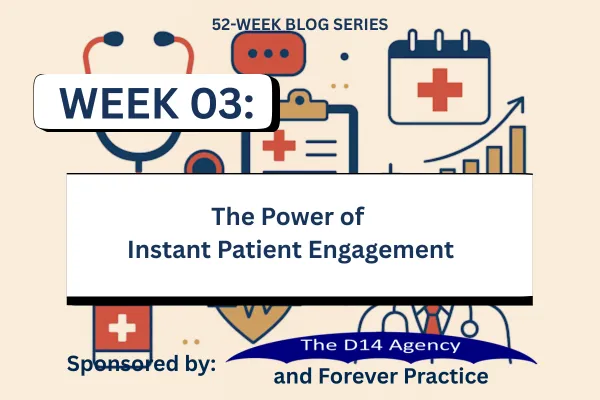 52-WEEK BLOG SERIES

WEEK 03:

The Power of
Instant Patient Engagement

Sponsored by:

The D14 Agency

and Forever Practice